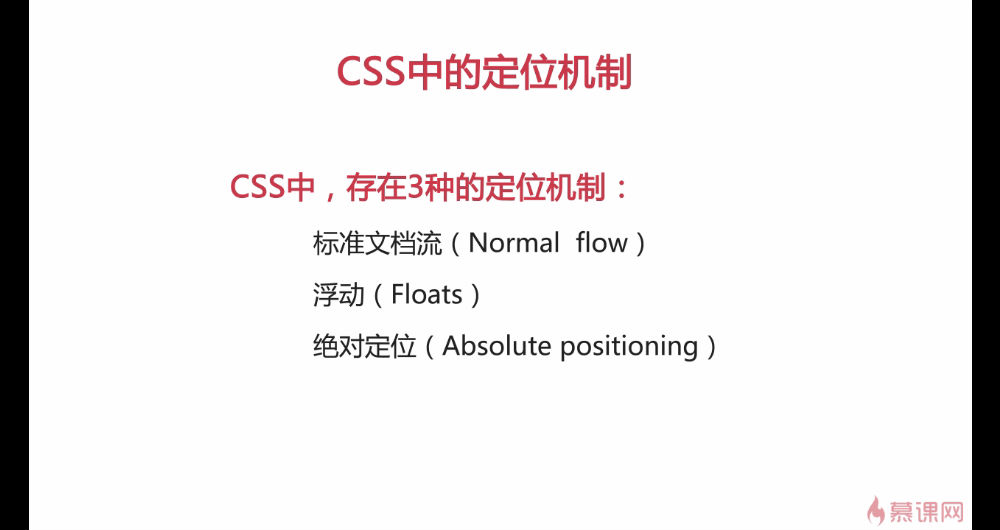 CSS中的定位机制

CSS中，存在3种的定位机制：

标准文档流（Normal flow）

浮动（Floats）

绝对定位（Absolute positioning）

慕课网